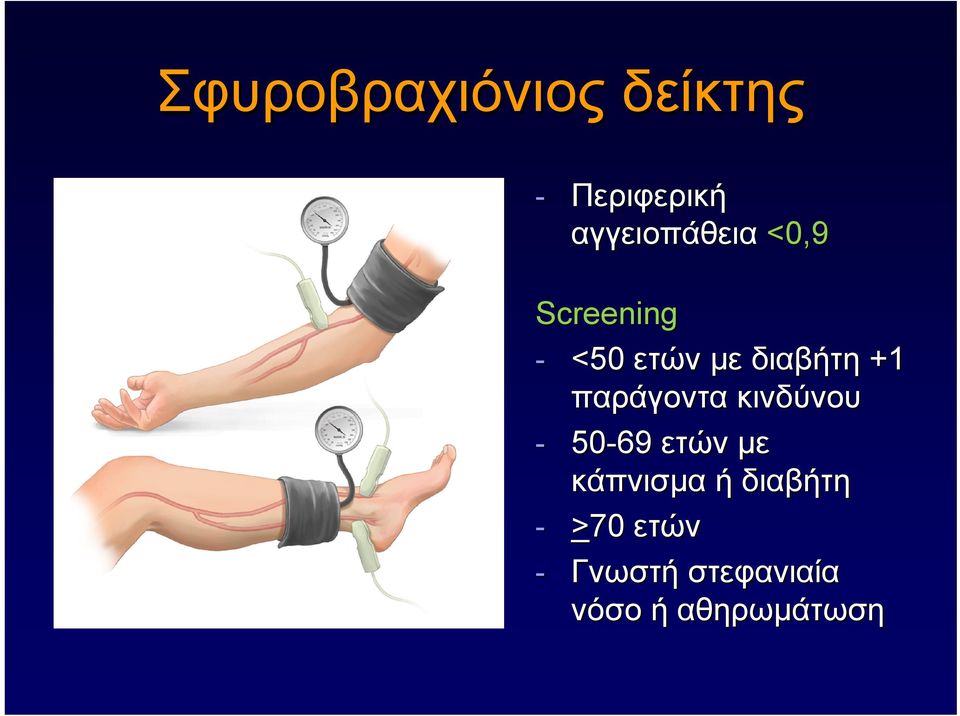 Σφυροβραχιόνιος δείκτης

- Περιφερική αγγειοπάθεια <0,9

Screening

- <50 ετών με διαβήτη +1 παράγοντα κινδύνου
- 50-69 ετών με κάπνισμα ή διαβήτη
- $\geq$70 ετών
- Γνωστή στεφανιαία νόσο ή αθηρωμάτωση